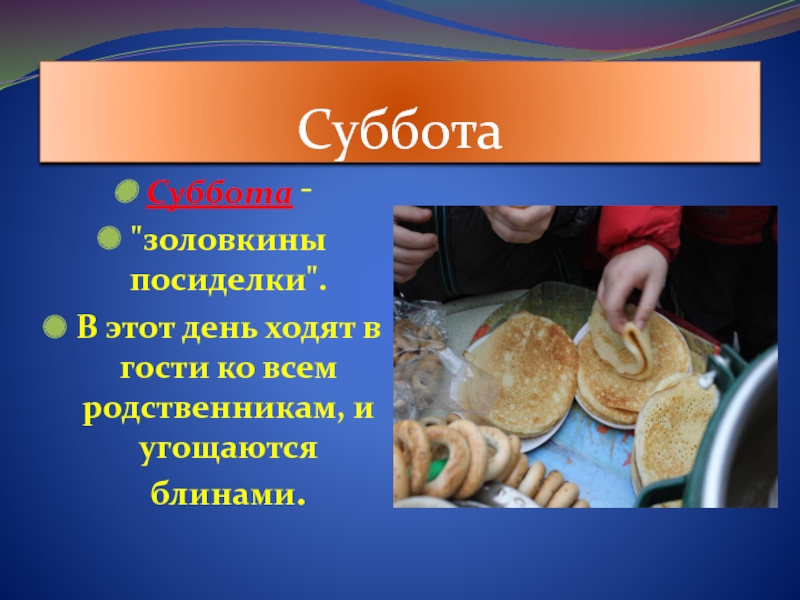 Суббота

Суббота -

"золовкины посиделки".

В этот день ходят в гости ко всем родственникам, и угощаются блинами.